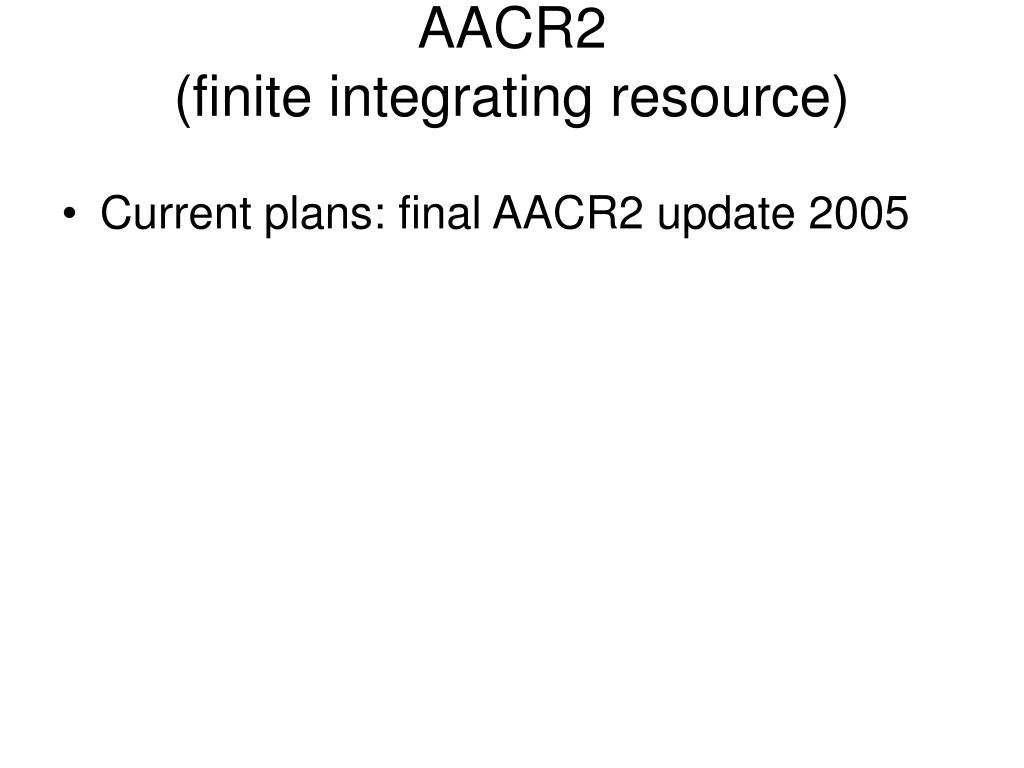 AACR2
(finite integrating resource)

• Current plans: final AACR2 update 2005